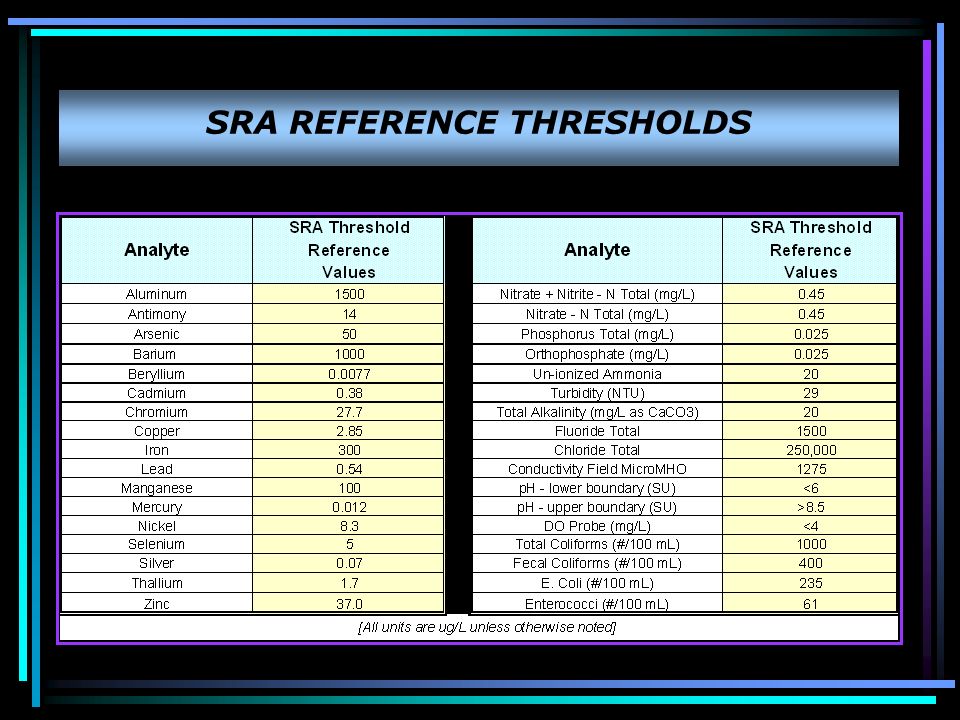 SRA REFERENCE THRESHOLDS

| Analyte | SRA Threshold Reference Values |
|---|---|
| Aluminum | 1500 |
| Antimony | 14 |
| Arsenic | 50 |
| Barium | 1000 |
| Beryllium | 0.0077 |
| Cadmium | 0.38 |
| Chromium | 27.7 |
| Copper | 2.85 |
| Iron | 300 |
| Lead | 0.54 |
| Manganese | 100 |
| Mercury | 0.012 |
| Nickel | 8.3 |
| Selenium | 5 |
| Silver | 0.07 |
| Thallium | 1.7 |
| Zinc | 37.0 |

| Analyte | SRA Threshold Reference Values |
|---|---|
| Nitrate + Nitrite - N Total (mg/L) | 0.45 |
| Nitrate - N Total (mg/L) | 0.45 |
| Phosphorus Total (mg/L) | 0.025 |
| Orthophosphate (mg/L) | 0.025 |
| Un-ionized Ammonia | 20 |
| Turbidity (NTU) | 29 |
| Total Alkalinity (mg/L as CaCO3) | 20 |
| Fluoride Total | 1500 |
| Chloride Total | 250,000 |
| Conductivity Field MicroMHO | 1275 |
| pH - lower boundary (SU) | <6 |
| pH - upper boundary (SU) | >8.5 |
| DO Probe (mg/L) | <4 |
| Total Coliforms (#/100 mL) | 1000 |
| Fecal Coliforms (#/100 mL) | 400 |
| E. Coli (#/100 mL) | 235 |
| Enterococci (#/100 mL) | 61 |

[All units are ug/L unless otherwise noted]